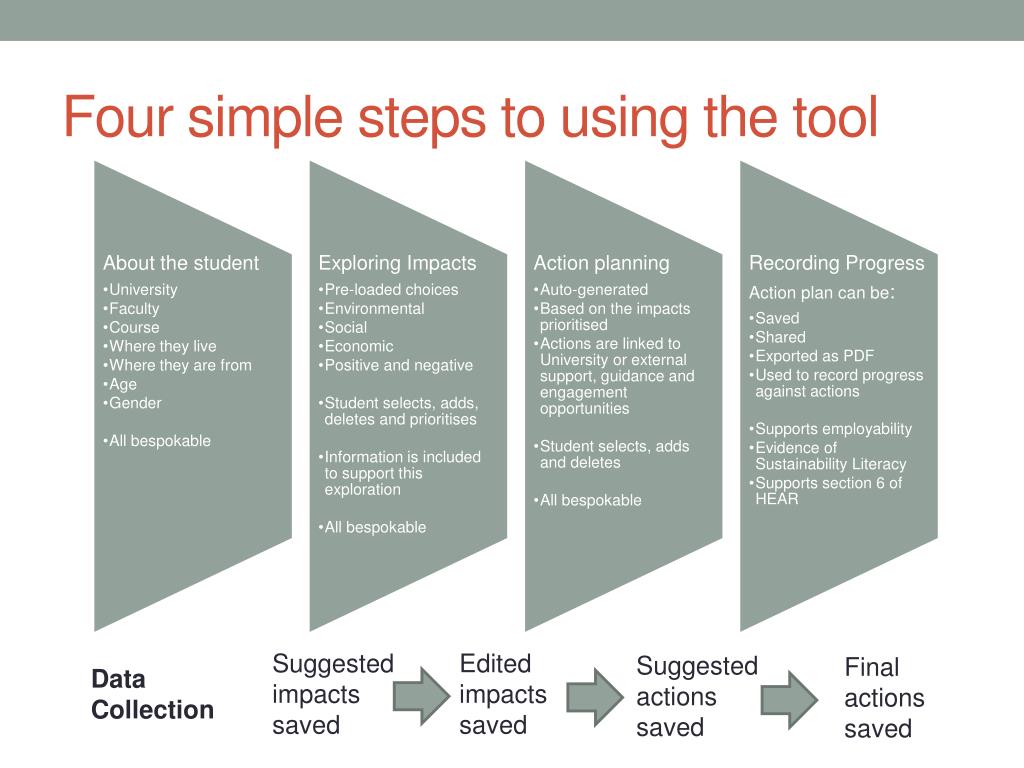 Four simple steps to using the tool

About the student
•University
•Faculty
•Course
•Where they live
•Where they are from
•Age
•Gender

•All bespokable

Exploring Impacts
•Pre-loaded choices
•Environmental
•Social
•Economic
•Positive and negative

•Student selects, adds, deletes and prioritises

•Information is included to support this exploration

•All bespokable

Action planning
•Auto-generated
•Based on the impacts prioritised
•Actions are linked to University or external support, guidance and engagement opportunities

•Student selects, adds and deletes

•All bespokable

Recording Progress
Action plan can be:
•Saved
•Shared
•Exported as PDF
•Used to record progress against actions

•Supports employability
•Evidence of Sustainability Literacy
•Supports section 6 of HEAR

Data Collection

Suggested impacts saved

Edited impacts saved

Suggested actions saved

Final actions saved